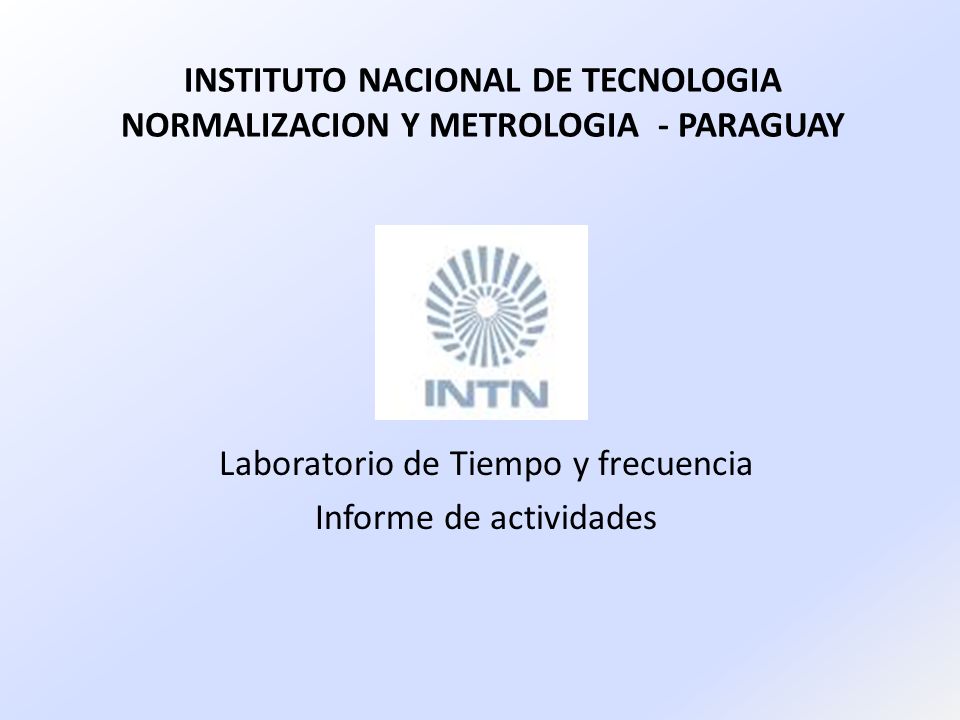 INSTITUTO NACIONAL DE TECNOLOGIA NORMALIZACION Y METROLOGIA - PARAGUAY

INTN

Laboratorio de Tiempo y frecuencia
Informe de actividades